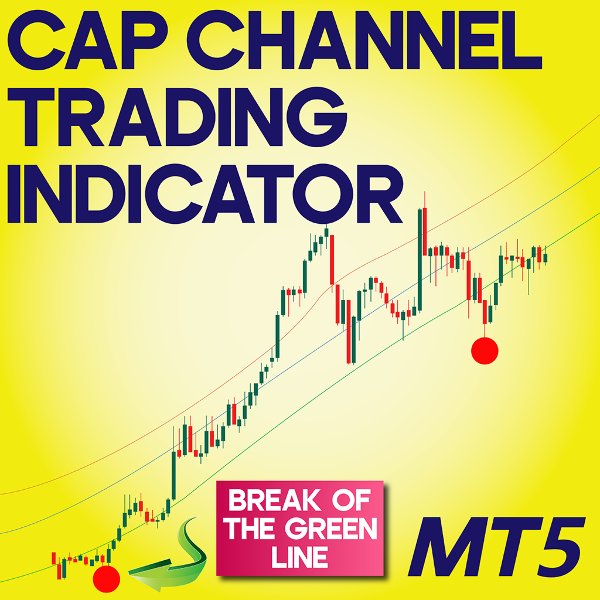 CAP CHANNEL TRADING INDICATOR

BREAK OF THE GREEN LINE

MT5